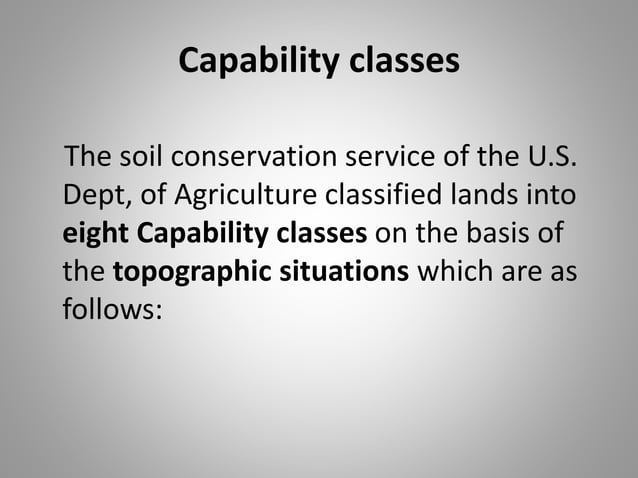 Capability classes

The soil conservation service of the U.S. Dept, of Agriculture classified lands into eight Capability classes on the basis of the topographic situations which are as follows: